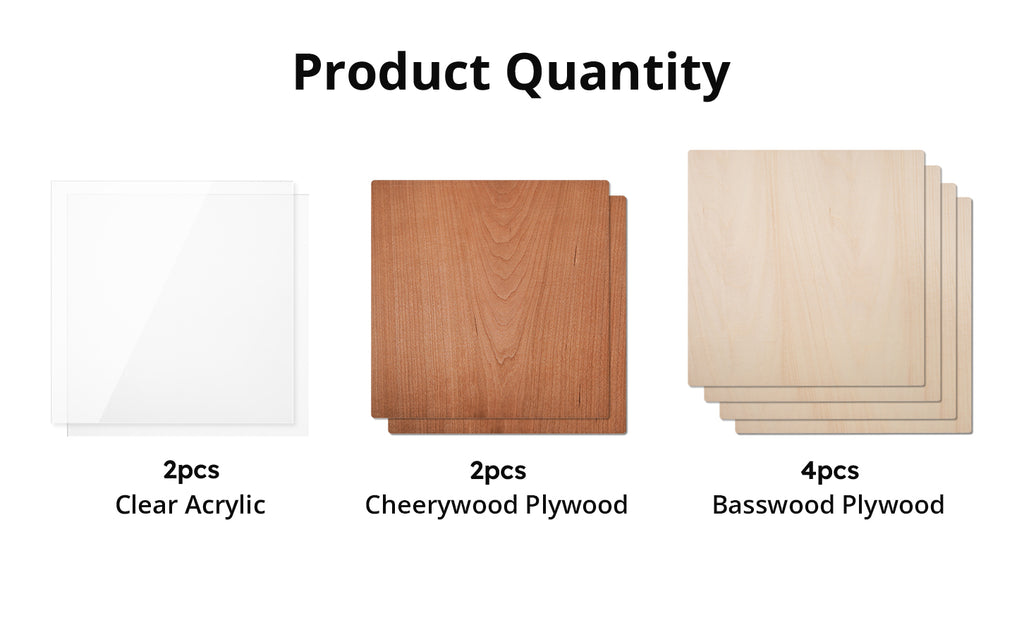 Product Quantity

2pcs
Clear Acrylic

2pcs
Cheerywood Plywood

4pcs
Basswood Plywood